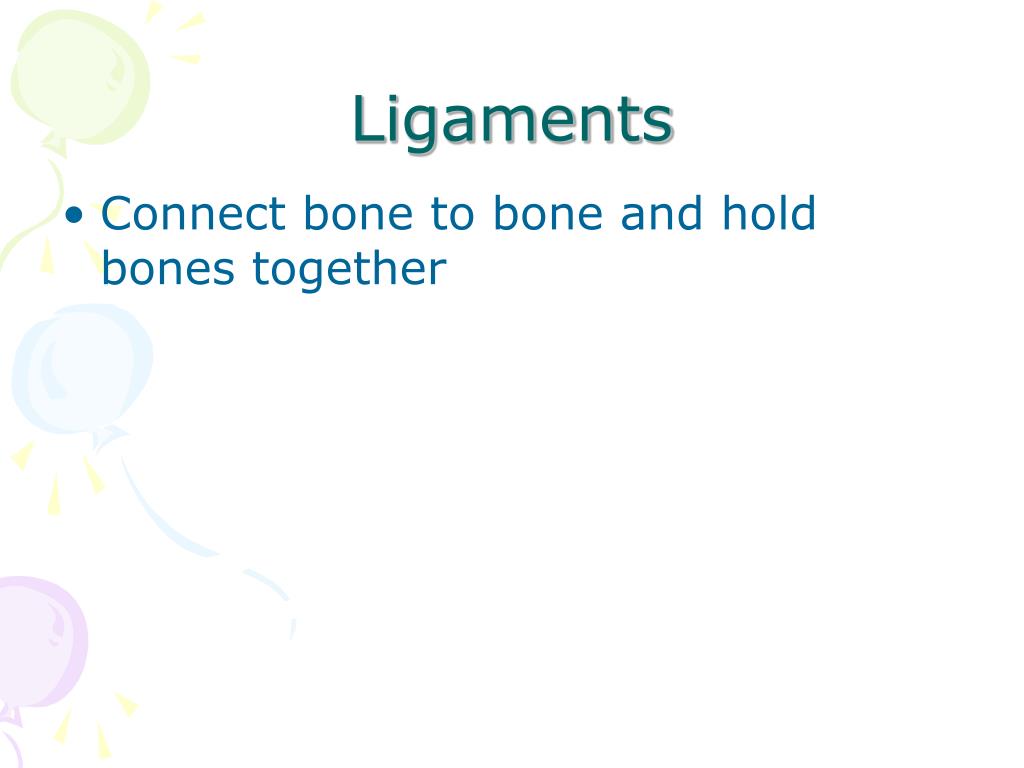 Ligaments

• Connect bone to bone and hold bones together